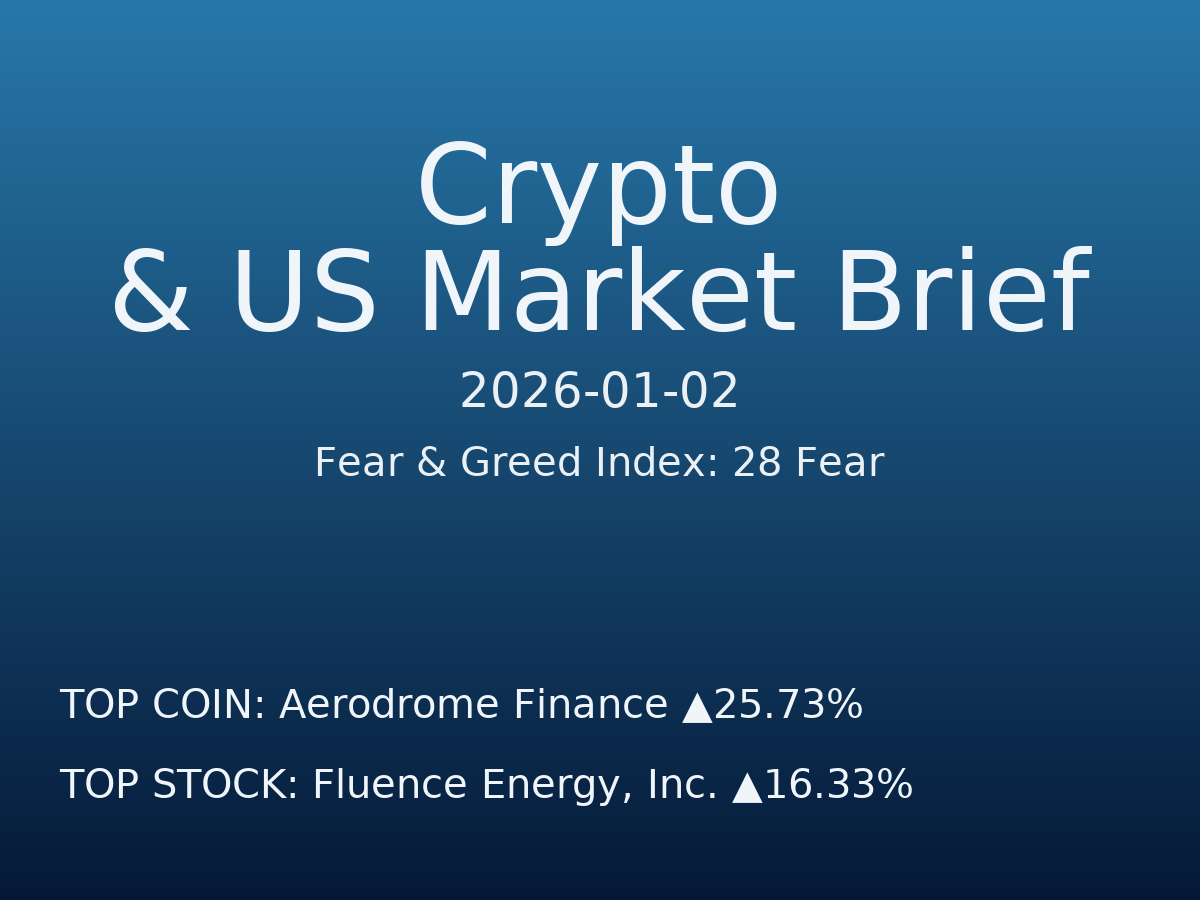 Crypto
& US Market Brief

2026-01-02

Fear & Greed Index: 28 Fear

TOP COIN: Aerodrome Finance ▲25.73%

TOP STOCK: Fluence Energy, Inc. ▲16.33%